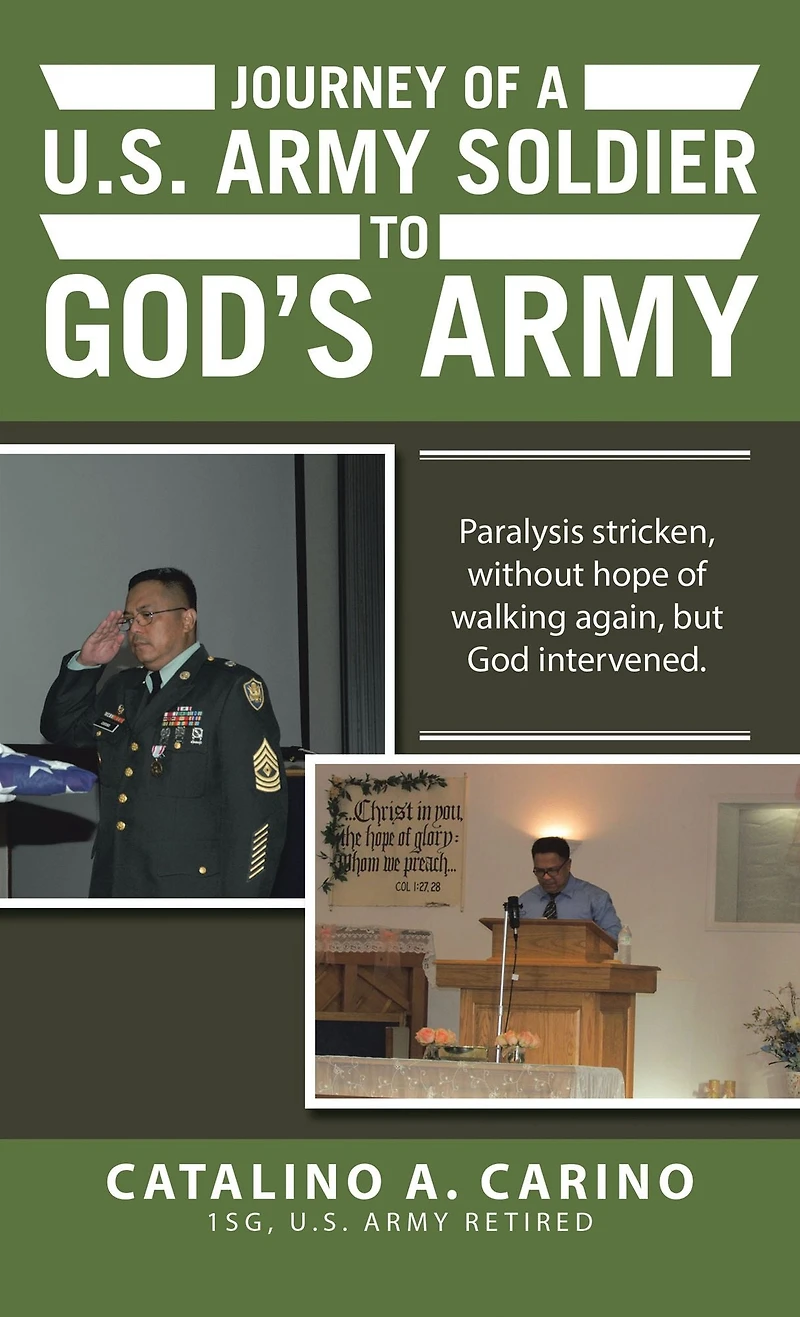 JOURNEY OF A
U.S. ARMY SOLDIER
TO
GOD'S ARMY

Paralysis stricken, without hope of walking again, but God intervened.

...Christ in you, the hope of glory: whom we preach...
COL 1:27, 28

CATALINO A. CARINO
1SG, U.S. ARMY RETIRED